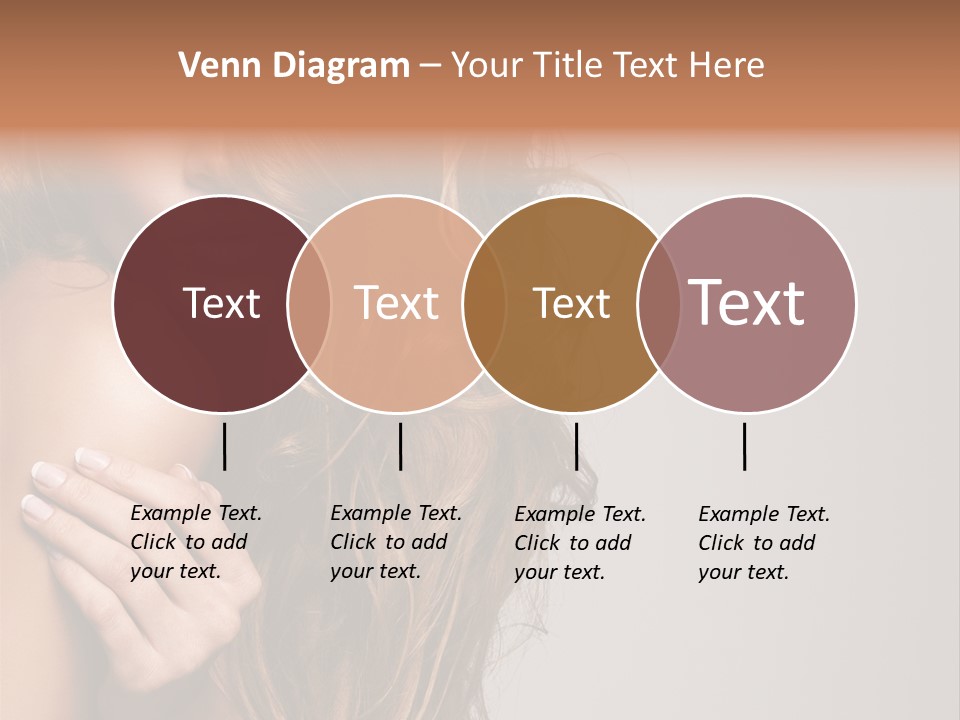 Venn Diagram – Your Title Text Here

Text

Text

Text

Text

Example Text. Click to add your text.

Example Text. Click to add your text.

Example Text. Click to add your text.

Example Text. Click to add your text.